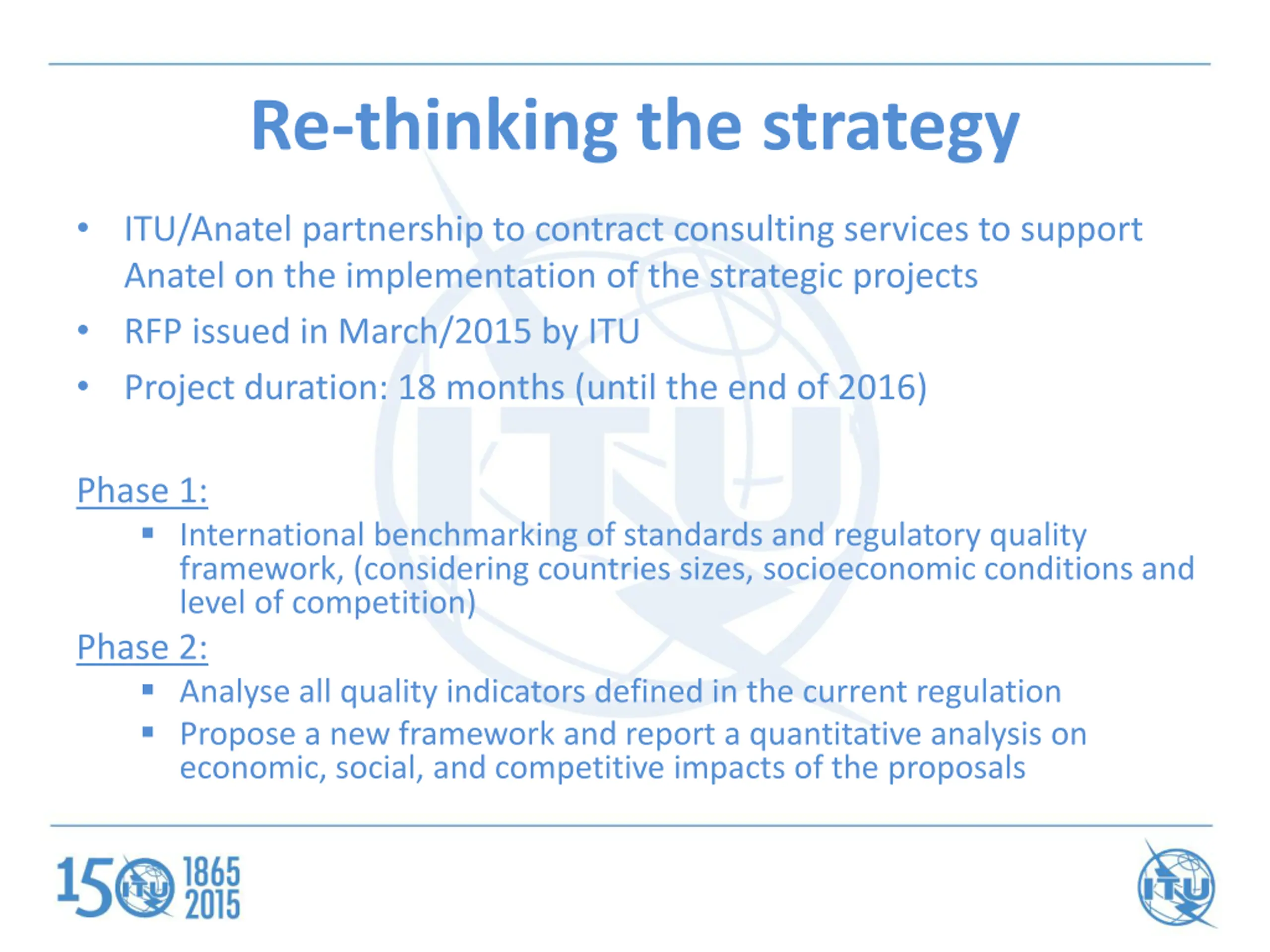 Re-thinking the strategy

• ITU/Anatel partnership to contract consulting services to support Anatel on the implementation of the strategic projects
• RFP issued in March/2015 by ITU
• Project duration: 18 months (until the end of 2016)

Phase 1:
▪ International benchmarking of standards and regulatory quality framework, (considering countries sizes, socioeconomic conditions and level of competition)

Phase 2:
▪ Analyse all quality indicators defined in the current regulation
▪ Propose a new framework and report a quantitative analysis on economic, social, and competitive impacts of the proposals

150 ITU 1865 2015

ITU